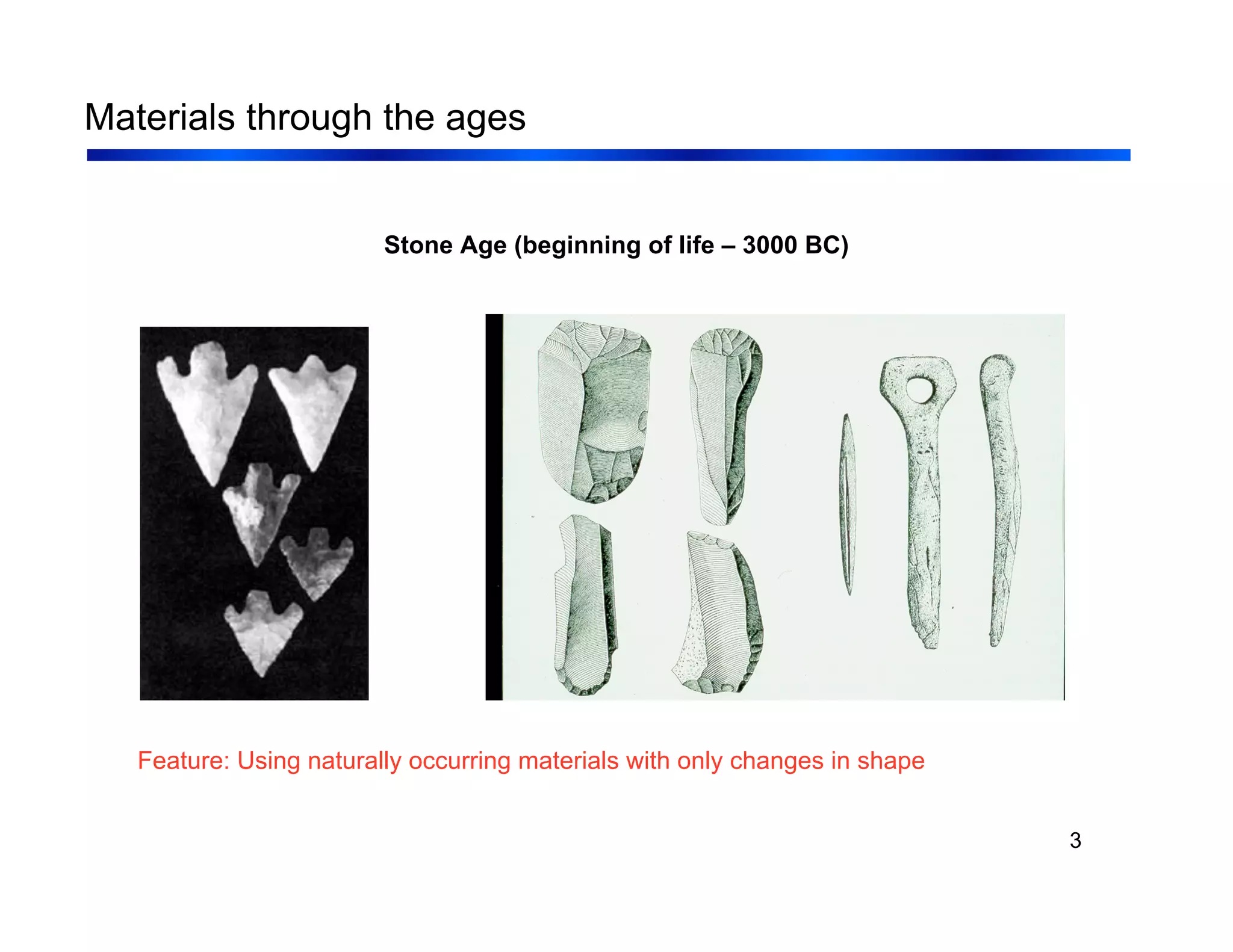 Materials through the ages

Stone Age (beginning of life – 3000 BC)

Feature: Using naturally occurring materials with only changes in shape

3